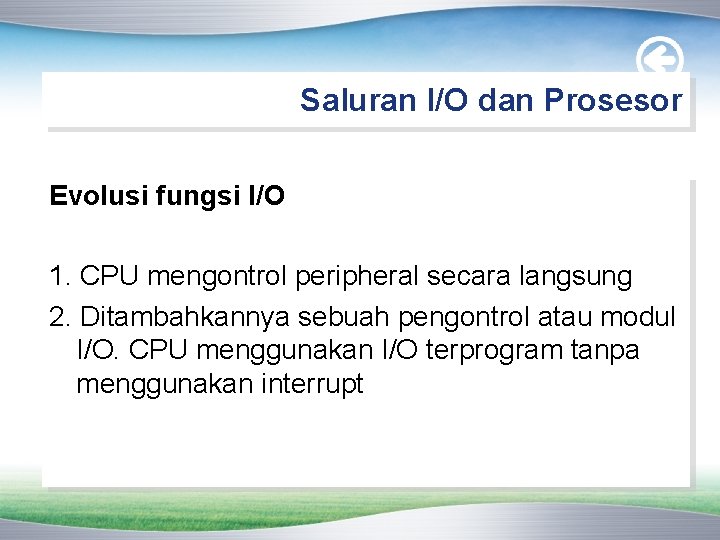 Saluran I/O dan Prosesor

Evolusi fungsi I/O

1. CPU mengontrol peripheral secara langsung
2. Ditambahkannya sebuah pengontrol atau modul I/O. CPU menggunakan I/O terprogram tanpa menggunakan interrupt